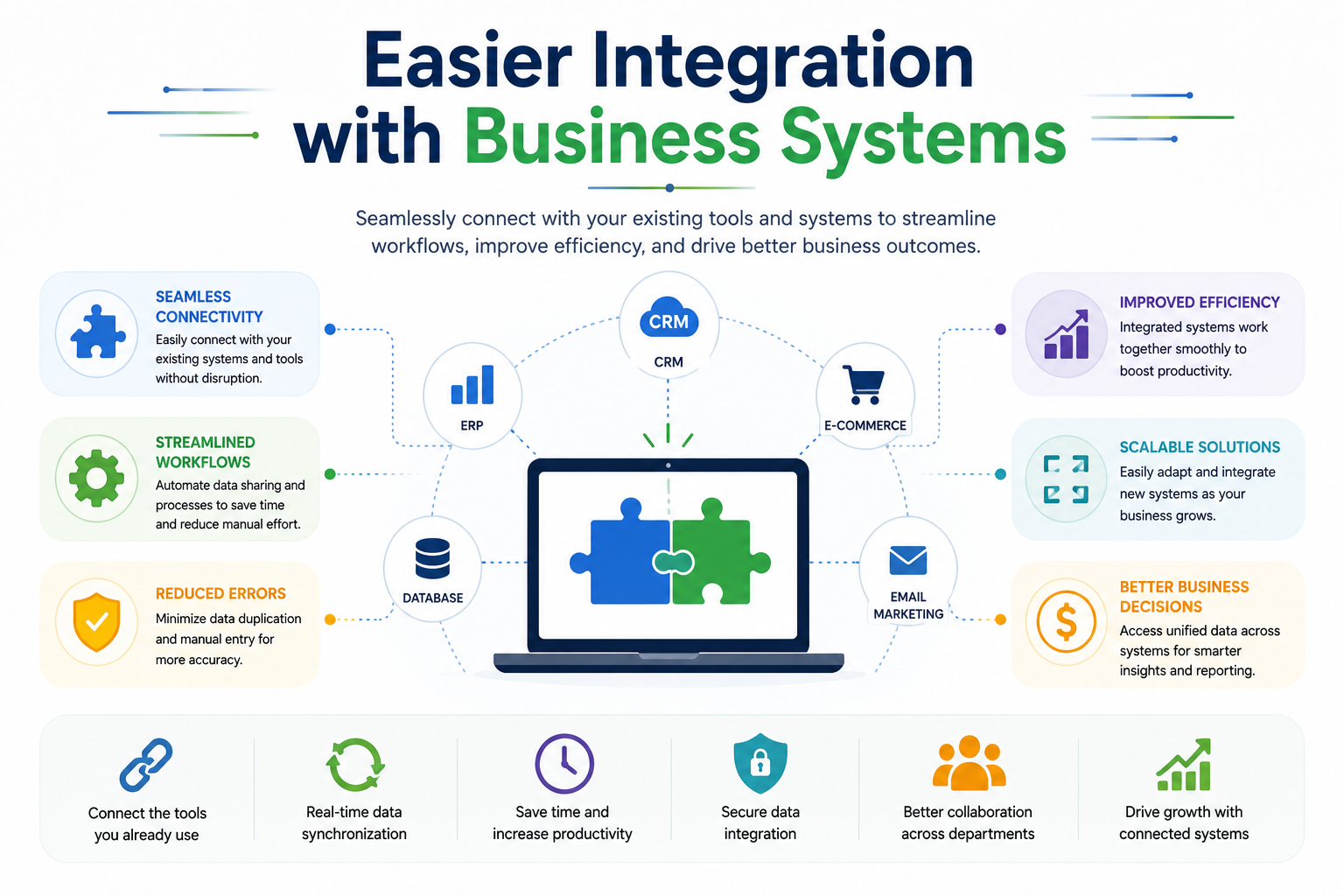 Easier Integration with Business Systems

Seamlessly connect with your existing tools and systems to streamline workflows, improve efficiency, and drive better business outcomes.

SEAMLESS CONNECTIVITY
Easily connect with your existing systems and tools without disruption.

STREAMLINED WORKFLOWS
Automate data sharing and processes to save time and reduce manual effort.

REDUCED ERRORS
Minimize data duplication and manual entry for more accuracy.

CRM
CRM

ERP

E-COMMERCE

DATABASE

EMAIL MARKETING

IMPROVED EFFICIENCY
Integrated systems work together smoothly to boost productivity.

SCALABLE SOLUTIONS
Easily adapt and integrate new systems as your business grows.

BETTER BUSINESS DECISIONS
Access unified data across systems for smarter insights and reporting.

Connect the tools you already use

Real-time data synchronization

Save time and increase productivity

Secure data integration

Better collaboration across departments

Drive growth with connected systems